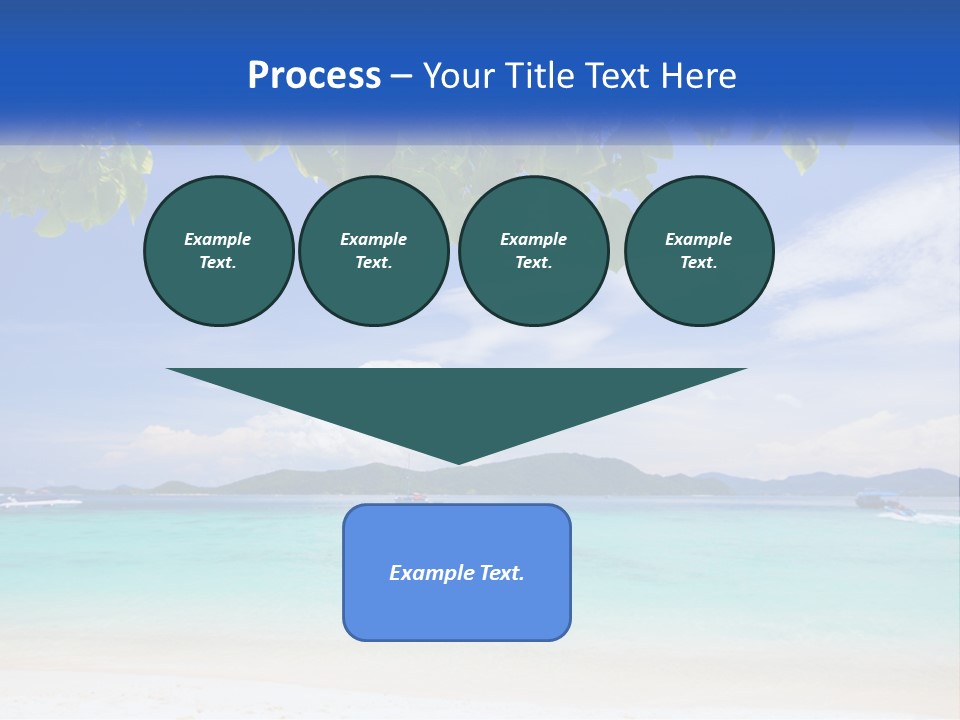 Process – Your Title Text Here

Example Text.

Example Text.

Example Text.

Example Text.

Example Text.